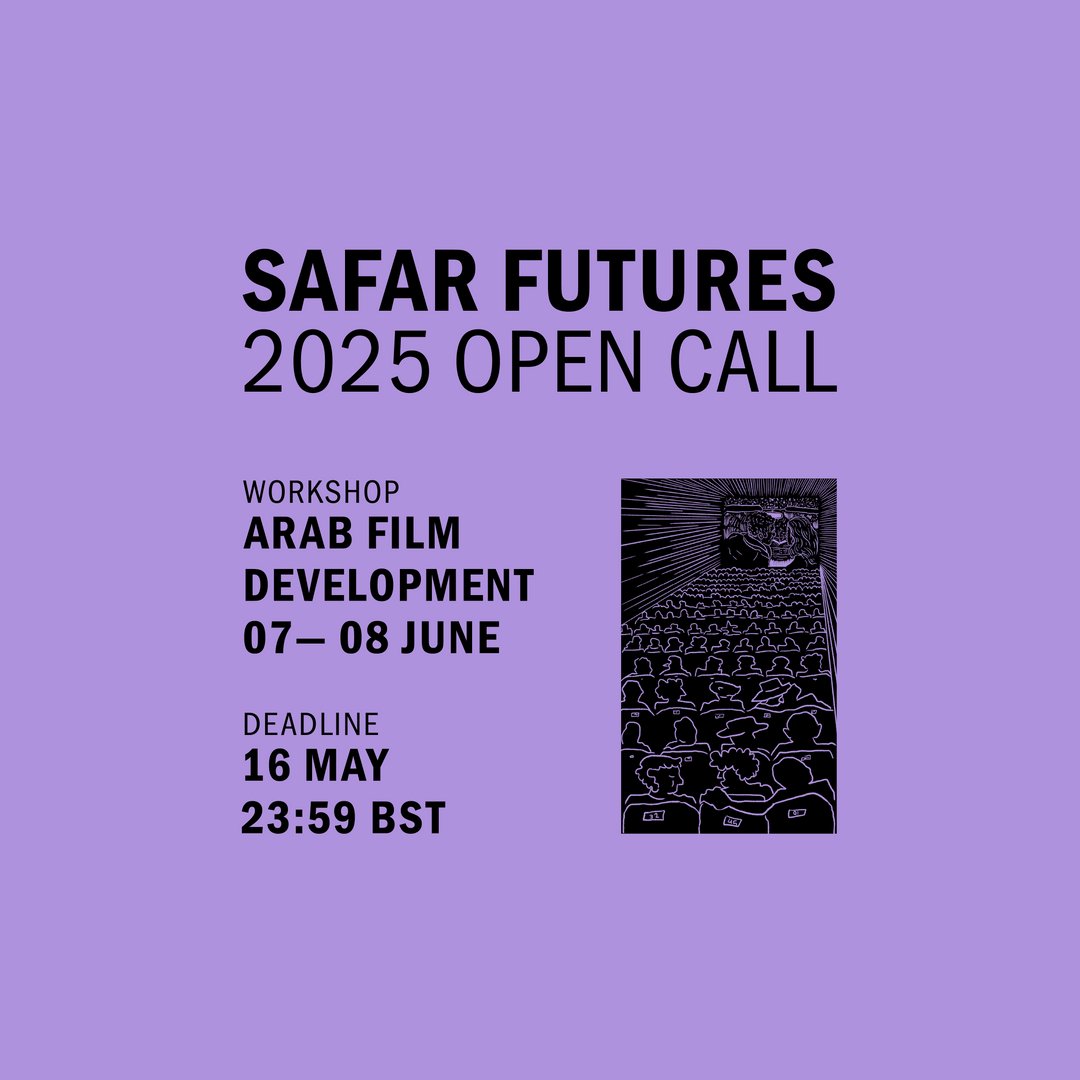 SAFAR FUTURES
2025 OPEN CALL

WORKSHOP
ARAB FILM DEVELOPMENT
07— 08 JUNE

DEADLINE
16 MAY
23:59 BST